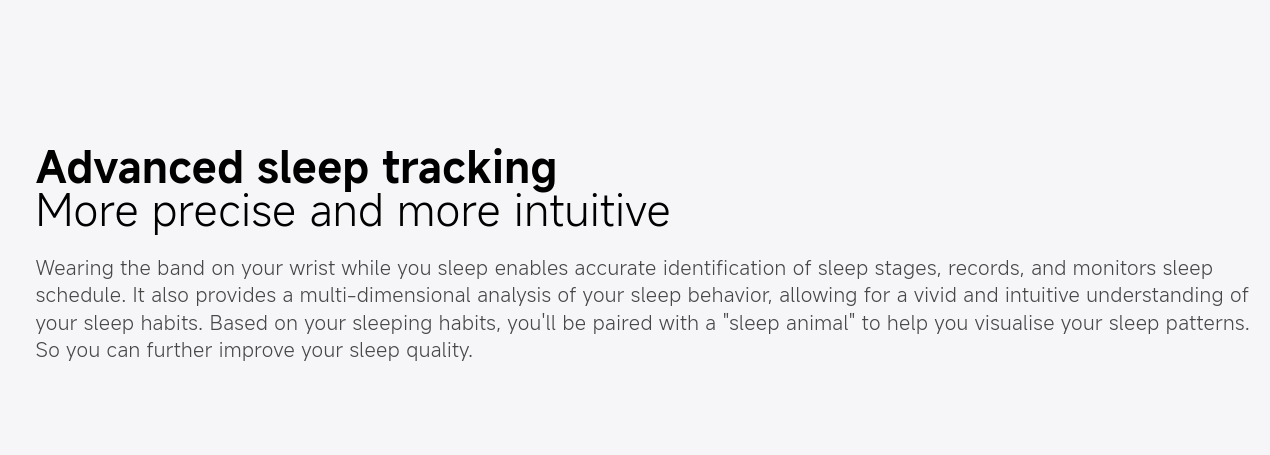 Advanced sleep tracking
More precise and more intuitive

Wearing the band on your wrist while you sleep enables accurate identification of sleep stages, records, and monitors sleep schedule. It also provides a multi-dimensional analysis of your sleep behavior, allowing for a vivid and intuitive understanding of your sleep habits. Based on your sleeping habits, you'll be paired with a "sleep animal" to help you visualise your sleep patterns. So you can further improve your sleep quality.